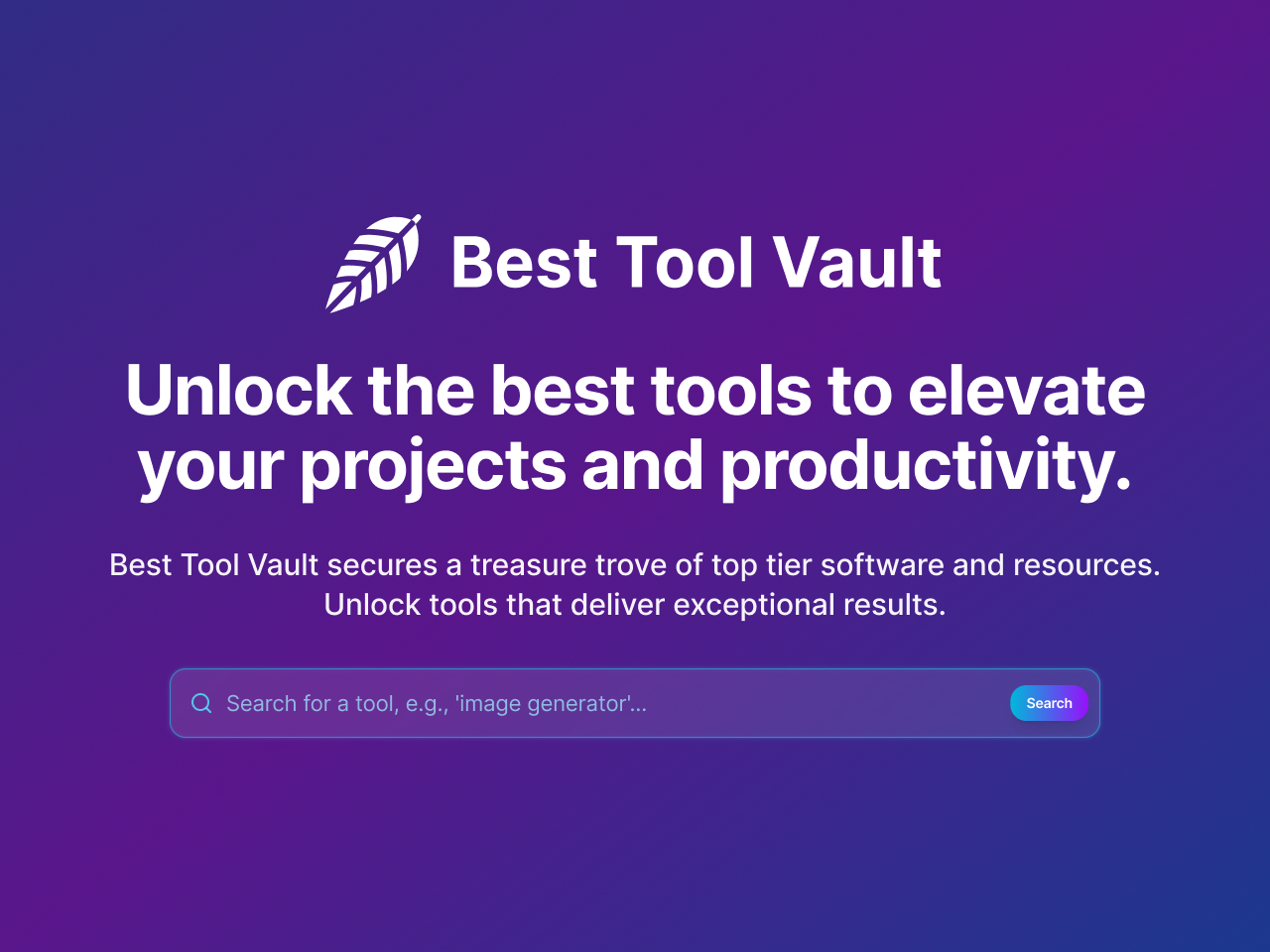 Best Tool Vault

Unlock the best tools to elevate your projects and productivity.

Best Tool Vault secures a treasure trove of top tier software and resources. Unlock tools that deliver exceptional results.

Search for a tool, e.g., 'image generator'...

Search